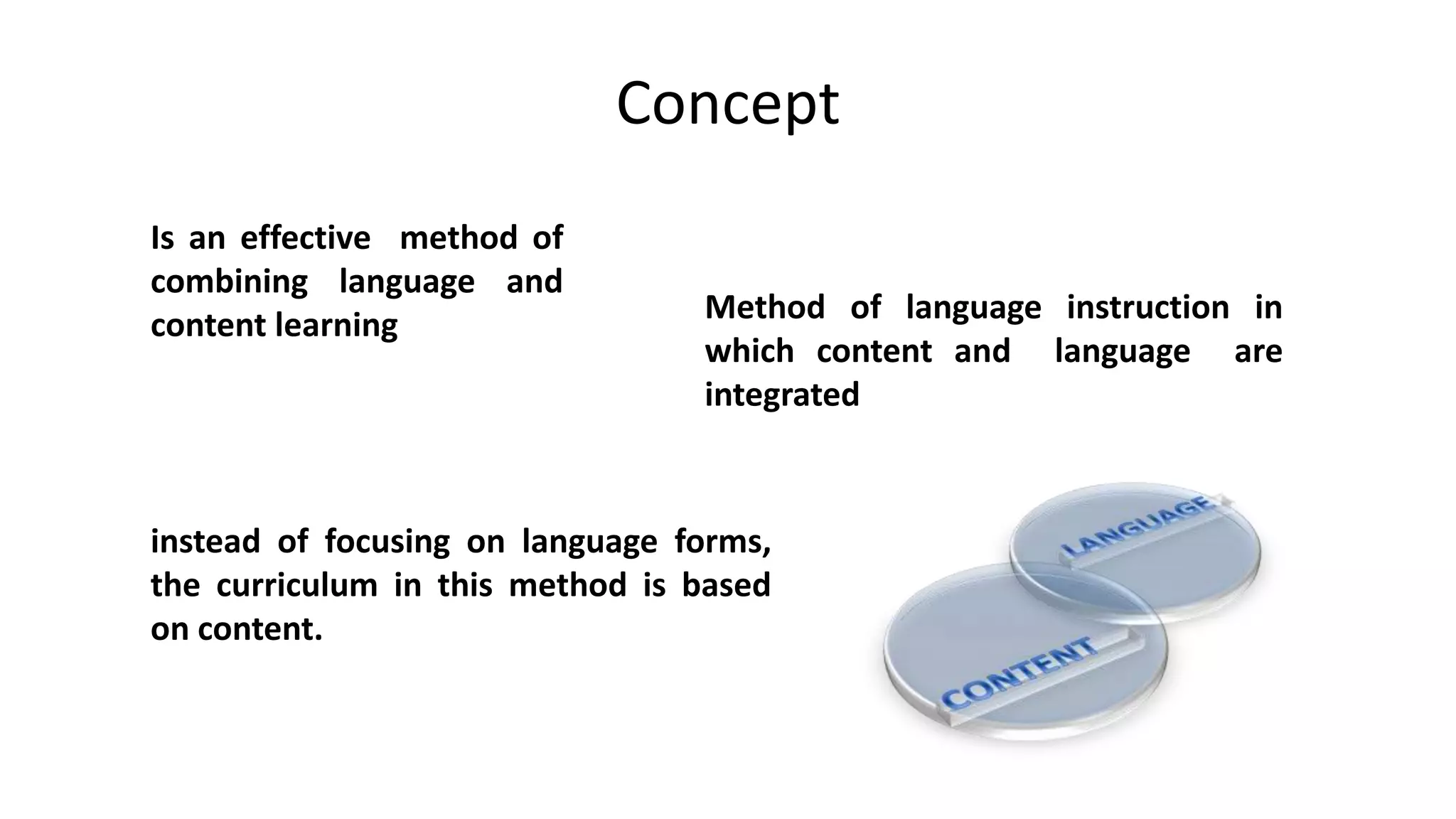 Concept

Is an effective method of combining language and content learning

Method of language instruction in which content and language are integrated

instead of focusing on language forms, the curriculum in this method is based on content.

LANGUAGE

CONTENT